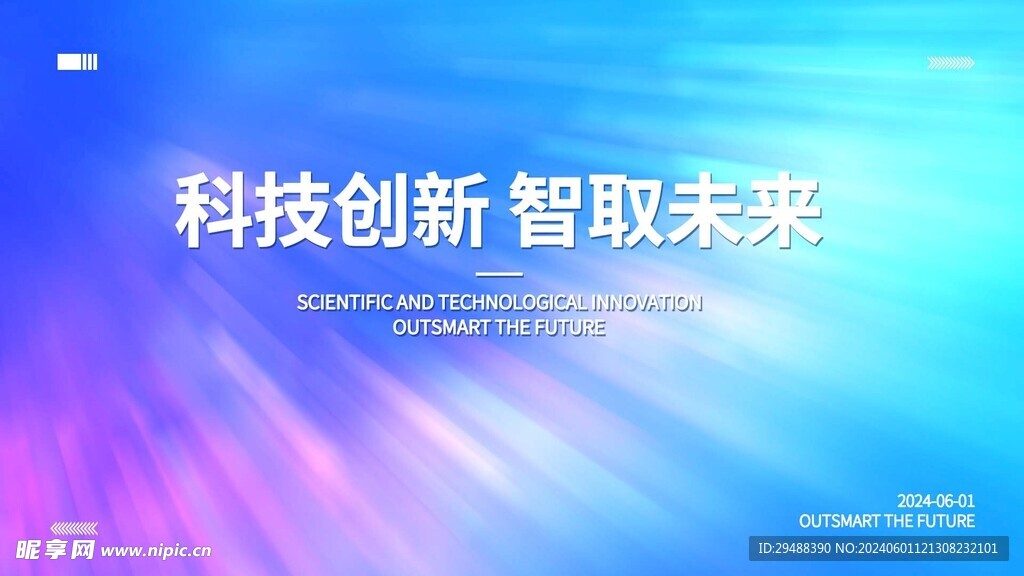 科技创新 智取未来

SCIENTIFIC AND TECHNOLOGICAL INNOVATION
OUTSMART THE FUTURE

2024-06-01
OUTSMART THE FUTURE

昵享网 www.nipic.cn

ID:29488390 NO:20240601121308232101